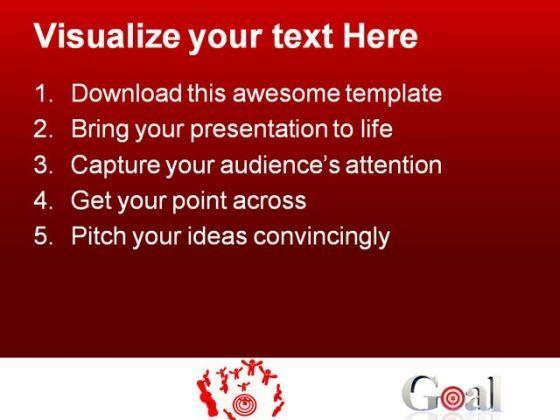 Visualize your text Here

1. Download this awesome template
2. Bring your presentation to life
3. Capture your audience's attention
4. Get your point across
5. Pitch your ideas convincingly

Goal